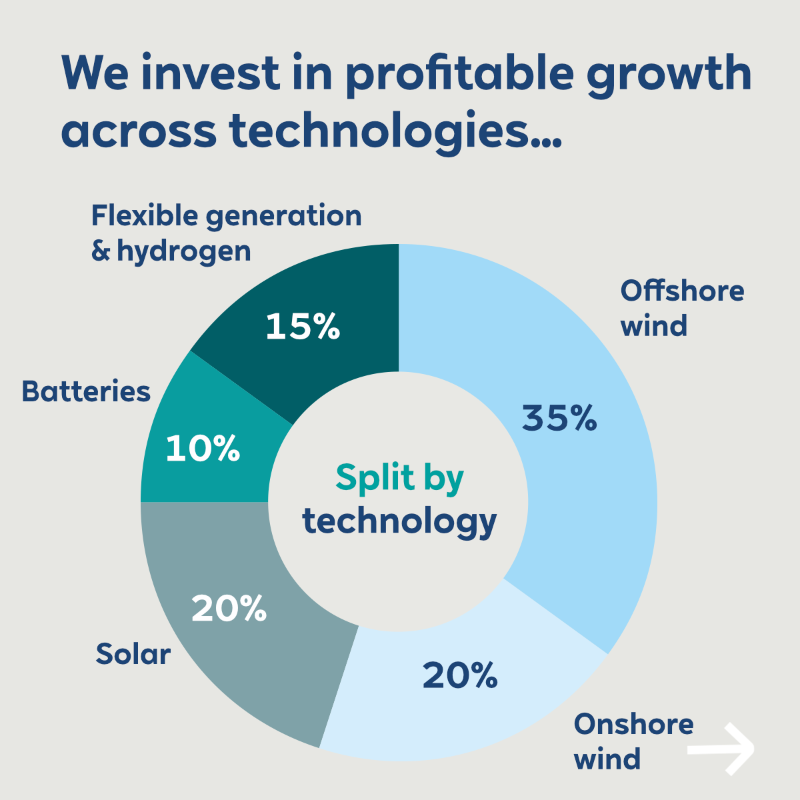 We invest in profitable growth across technologies...

Flexible generation & hydrogen

15%

Offshore wind

35%

Batteries

10%

Split by technology

20%

Solar

20%

Onshore wind